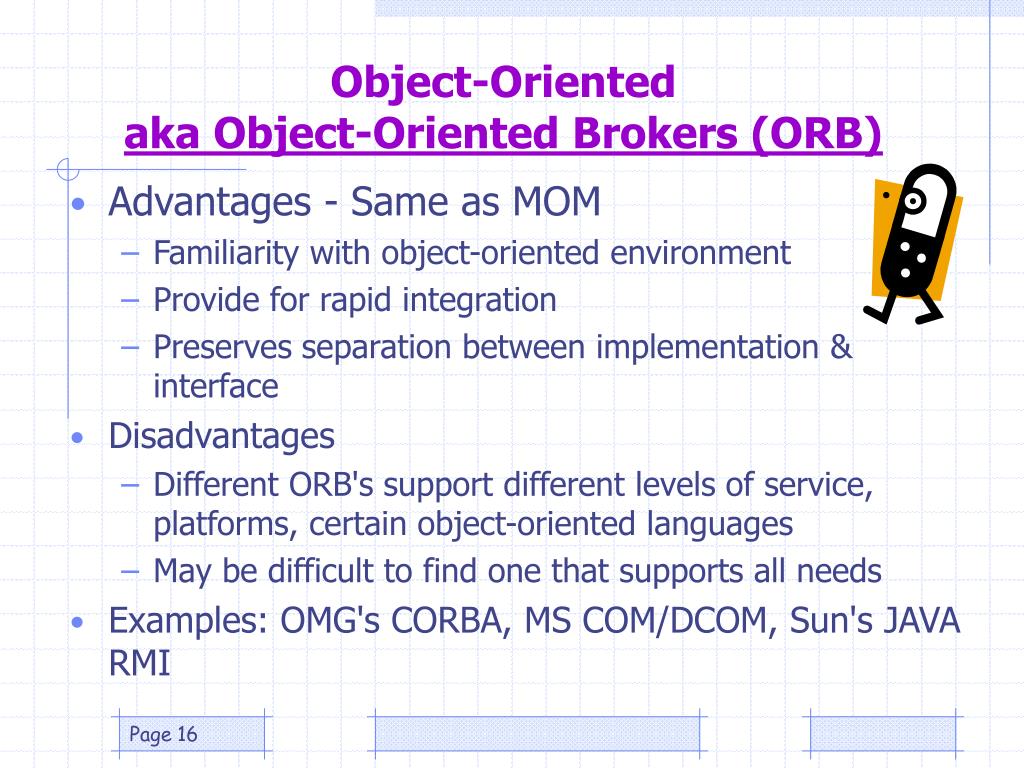 Object-Oriented
aka Object-Oriented Brokers (ORB)

• Advantages - Same as MOM
– Familiarity with object-oriented environment
– Provide for rapid integration
– Preserves separation between implementation & interface

• Disadvantages
– Different ORB's support different levels of service, platforms, certain object-oriented languages
– May be difficult to find one that supports all needs

• Examples: OMG's CORBA, MS COM/DCOM, Sun's JAVA RMI

Page 16